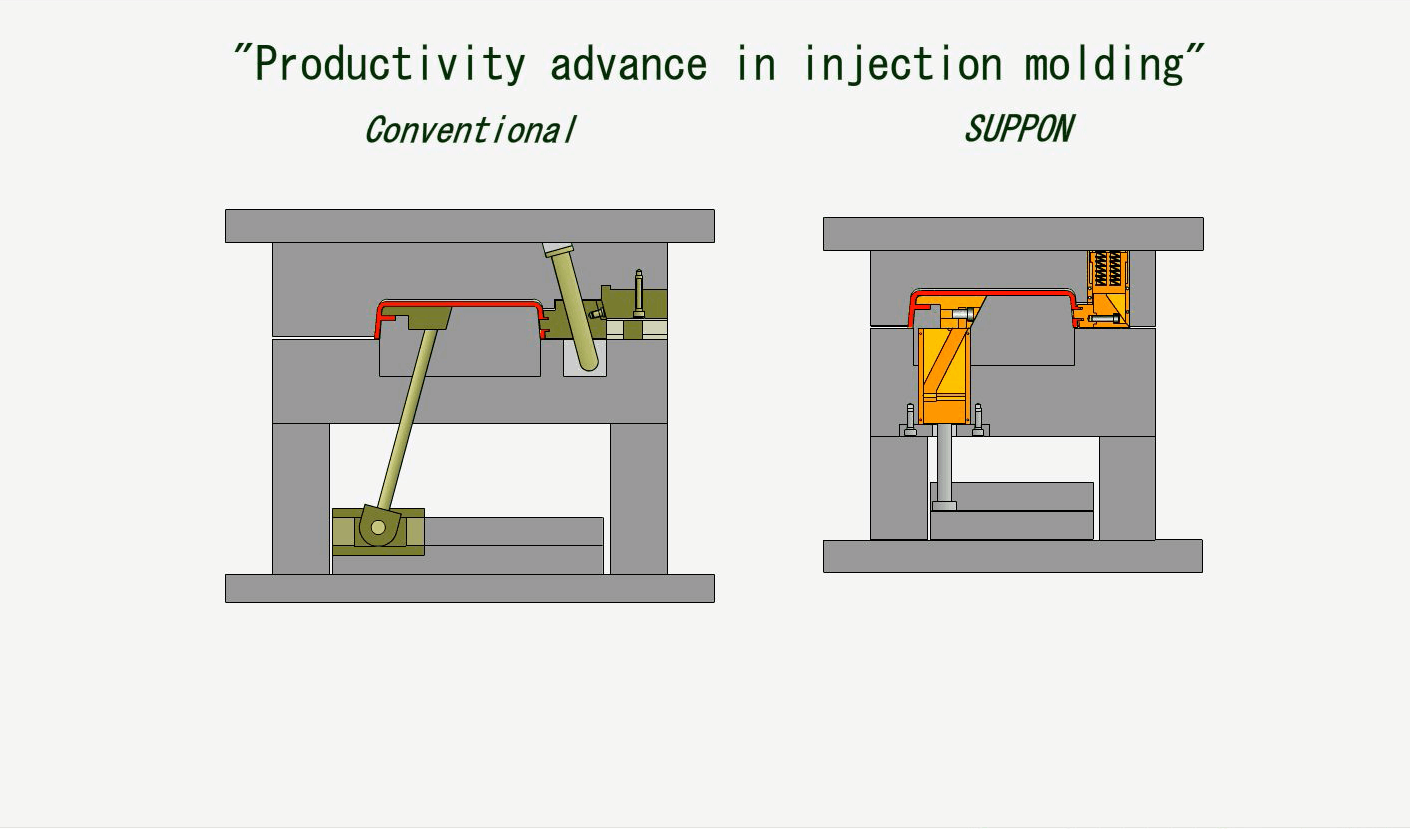 "Productivity advance in injection molding"

Conventional

SUPPON